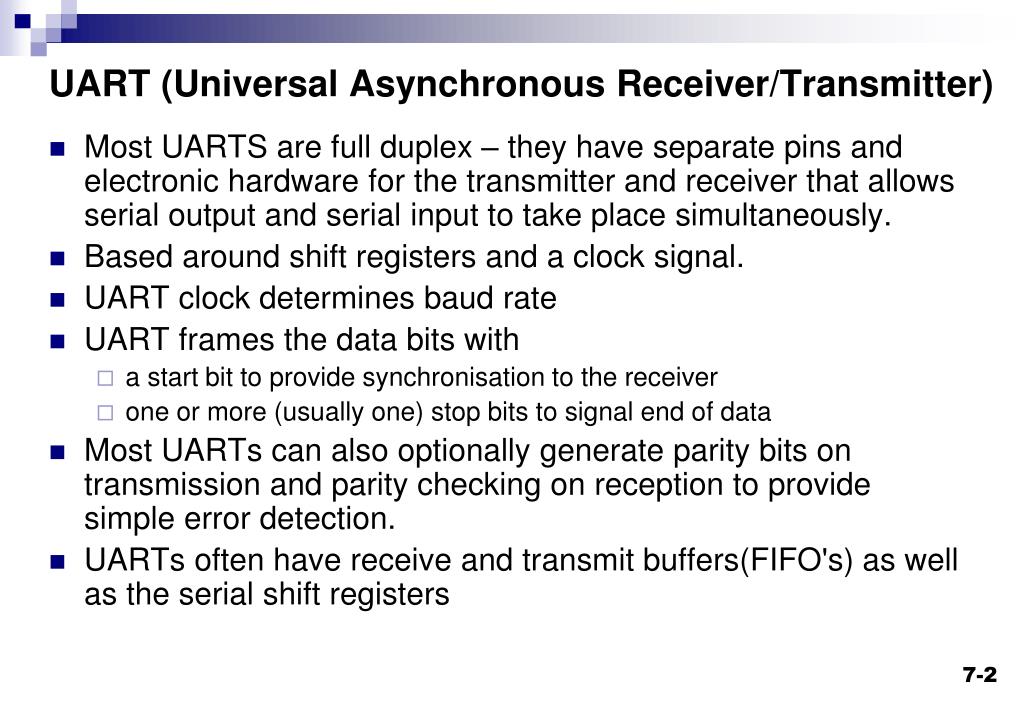 UART (Universal Asynchronous Receiver/Transmitter)

- Most UARTS are full duplex – they have separate pins and electronic hardware for the transmitter and receiver that allows serial output and serial input to take place simultaneously.
- Based around shift registers and a clock signal.
- UART clock determines baud rate
- UART frames the data bits with
  - a start bit to provide synchronisation to the receiver
  - one or more (usually one) stop bits to signal end of data
- Most UARTs can also optionally generate parity bits on transmission and parity checking on reception to provide simple error detection.
- UARTs often have receive and transmit buffers(FIFO's) as well as the serial shift registers

7-2